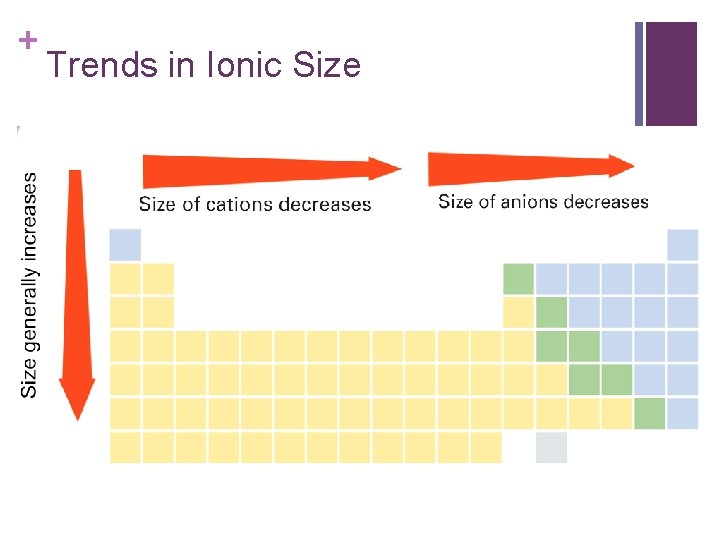 +
Trends in Ionic Size

Size generally increases

Size of cations decreases

Size of anions decreases